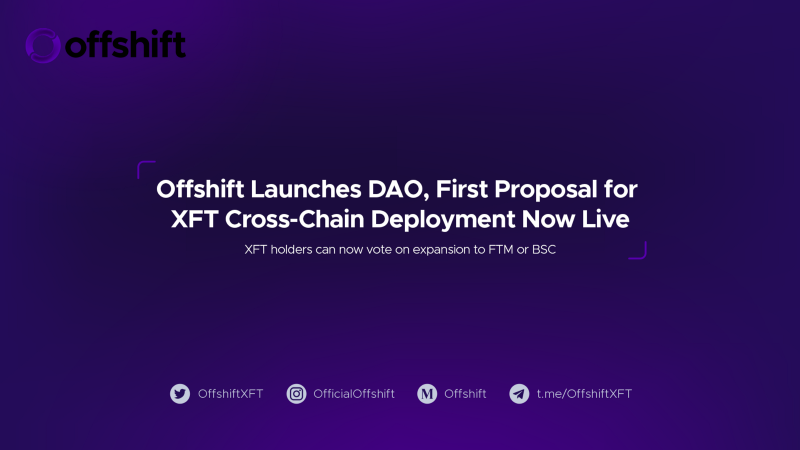 offshift

Offshift Launches DAO, First Proposal for XFT Cross-Chain Deployment Now Live

XFT holders can now vote on expansion to FTM or BSC

OffshiftXFT OfficialOffshift Offshift t.me/OffshiftXFT